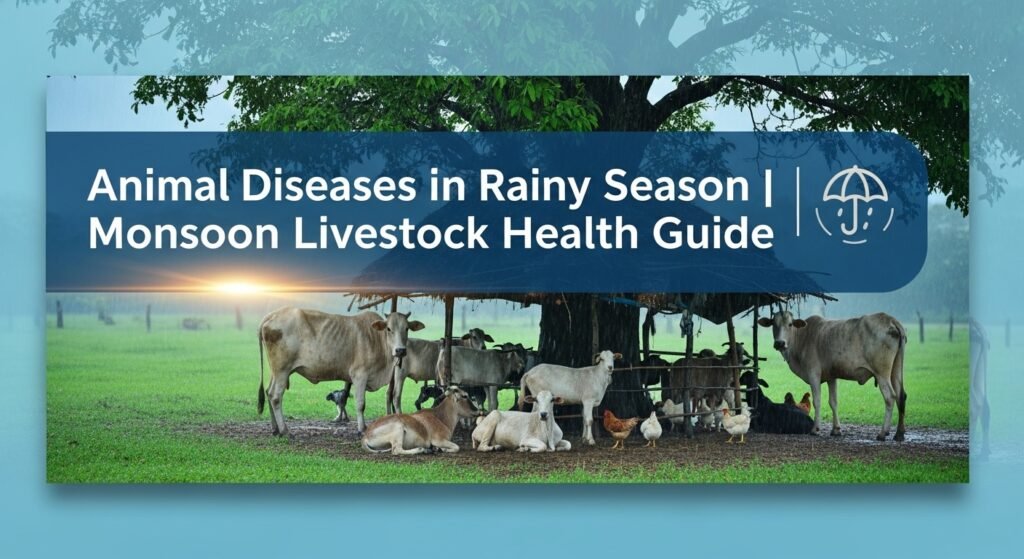 Animal Diseases in Rainy Season | Monsoon Livestock Health Guide